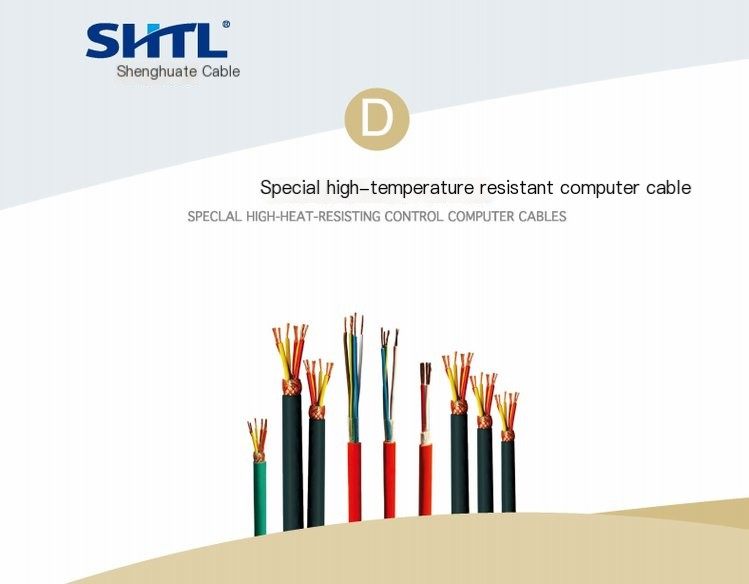 SHTL®
Shenghuate Cable

D

Special high-temperature resistant computer cable
SPECLAL HIGH-HEAT-RESISTING CONTROL COMPUTER CABLES